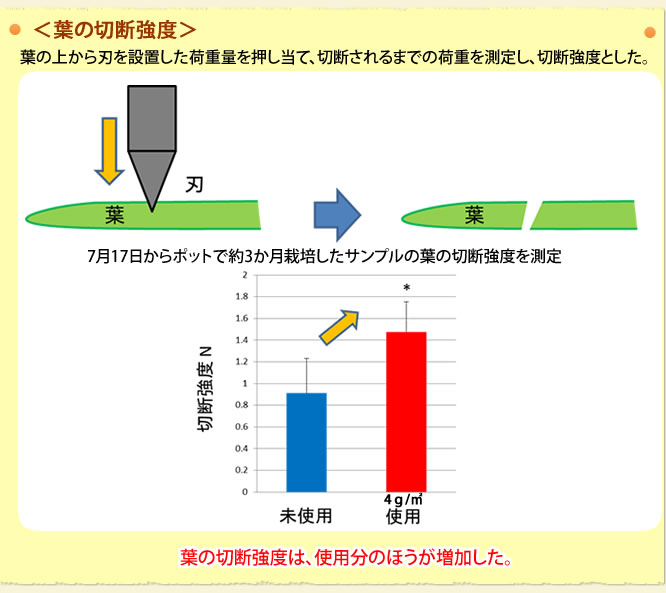 ＜葉の切断強度＞

葉の上から刃を設置した荷重量を押し当て、切断されるまでの荷重を測定し、切断強度とした。

刃

葉

葉

7月17日からポットで約3か月栽培したサンプルの葉の切断強度を測定

切断強度 N

2
1.8
1.6
1.4
1.2
1
0.8
0.6
0.4
0.2
0

*

未使用

4g/㎡
使用

葉の切断強度は、使用分のほうが増加した。